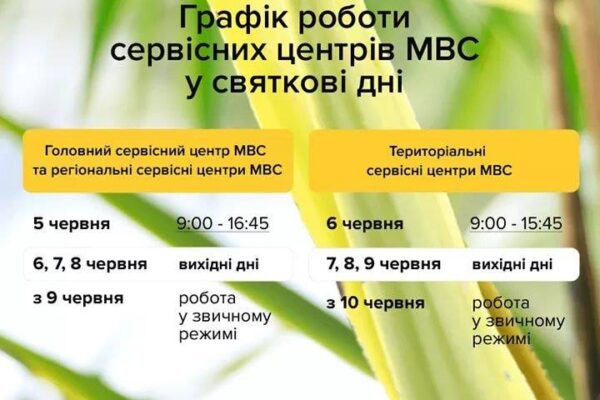 Графік роботи сервісних центрів МВС у святкові дні

Головний сервісний центр МВС та регіональні сервісні центри МВС

5 червня 9:00 - 16:45

6, 7, 8 червня вихідні дні

з 9 червня робота у звичному режимі

Територіальні сервісні центри МВС

6 червня 9:00 - 15:45

7, 8, 9 червня вихідні дні

з 10 червня робота у звичному режимі